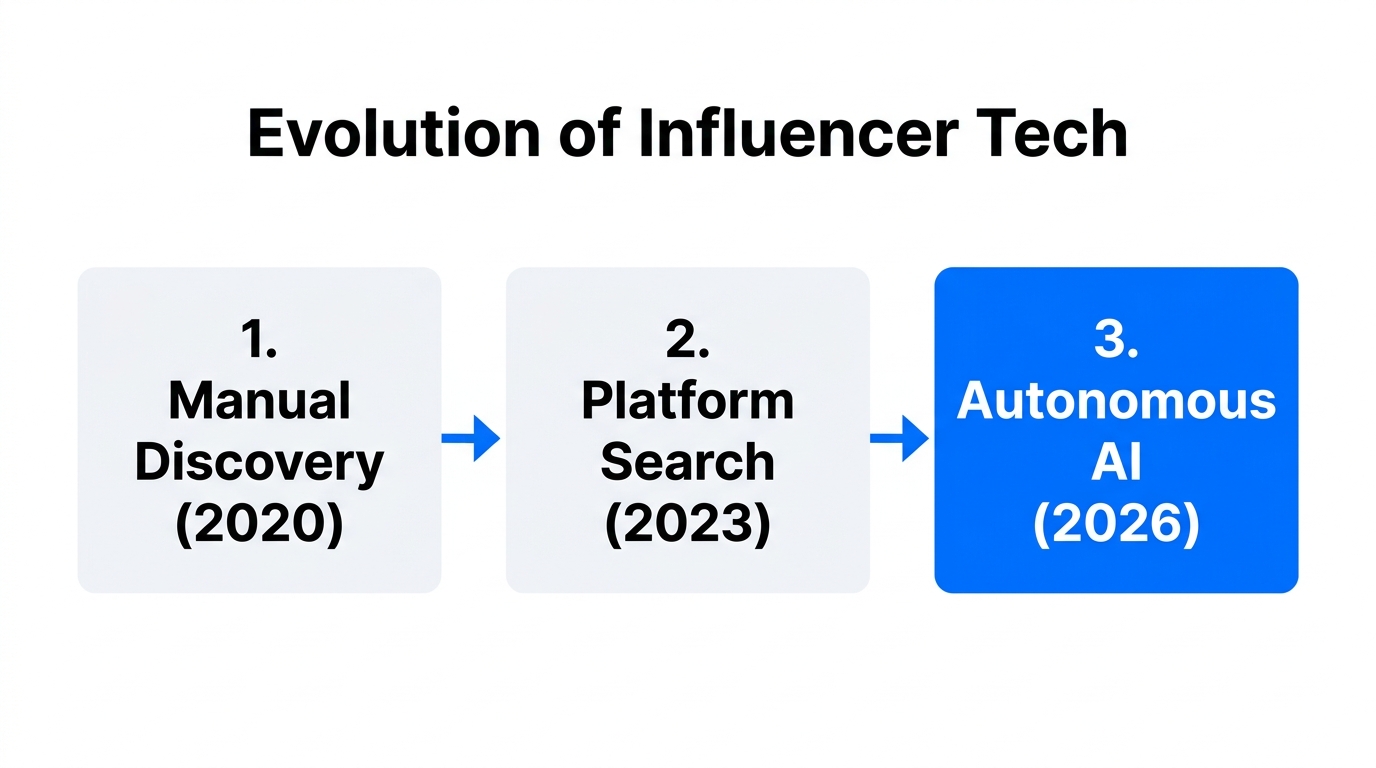 Evolution of Influencer Tech

1.
Manual Discovery
(2020)

2.
Platform Search
(2023)

3.
Autonomous AI
(2026)